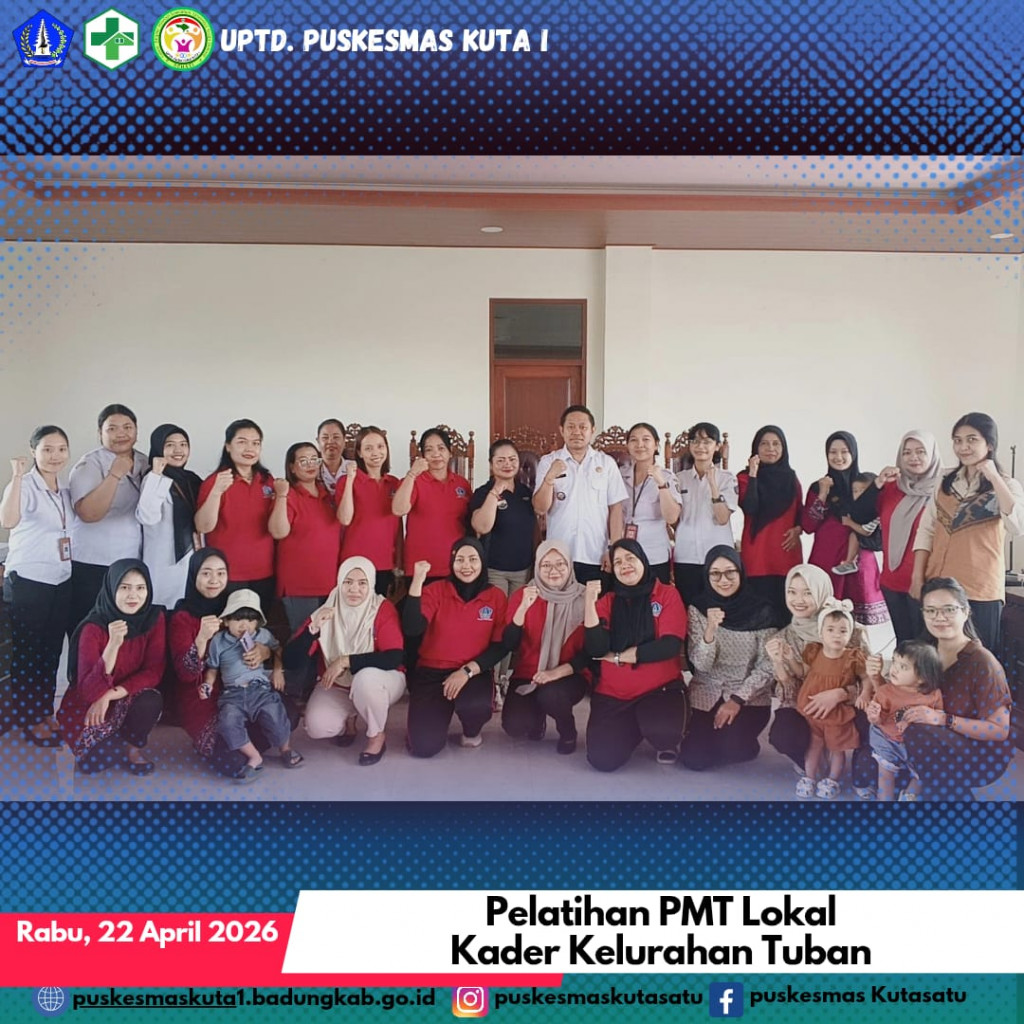 UPTD. PUSKESMAS KUTA I

Rabu, 22 April 2026

Pelatihan PMT Lokal
Kader Kelurahan Tuban

puskesmaskuta1.badungkab.go.id puskesmaskutasatu puskesmas Kutasatu